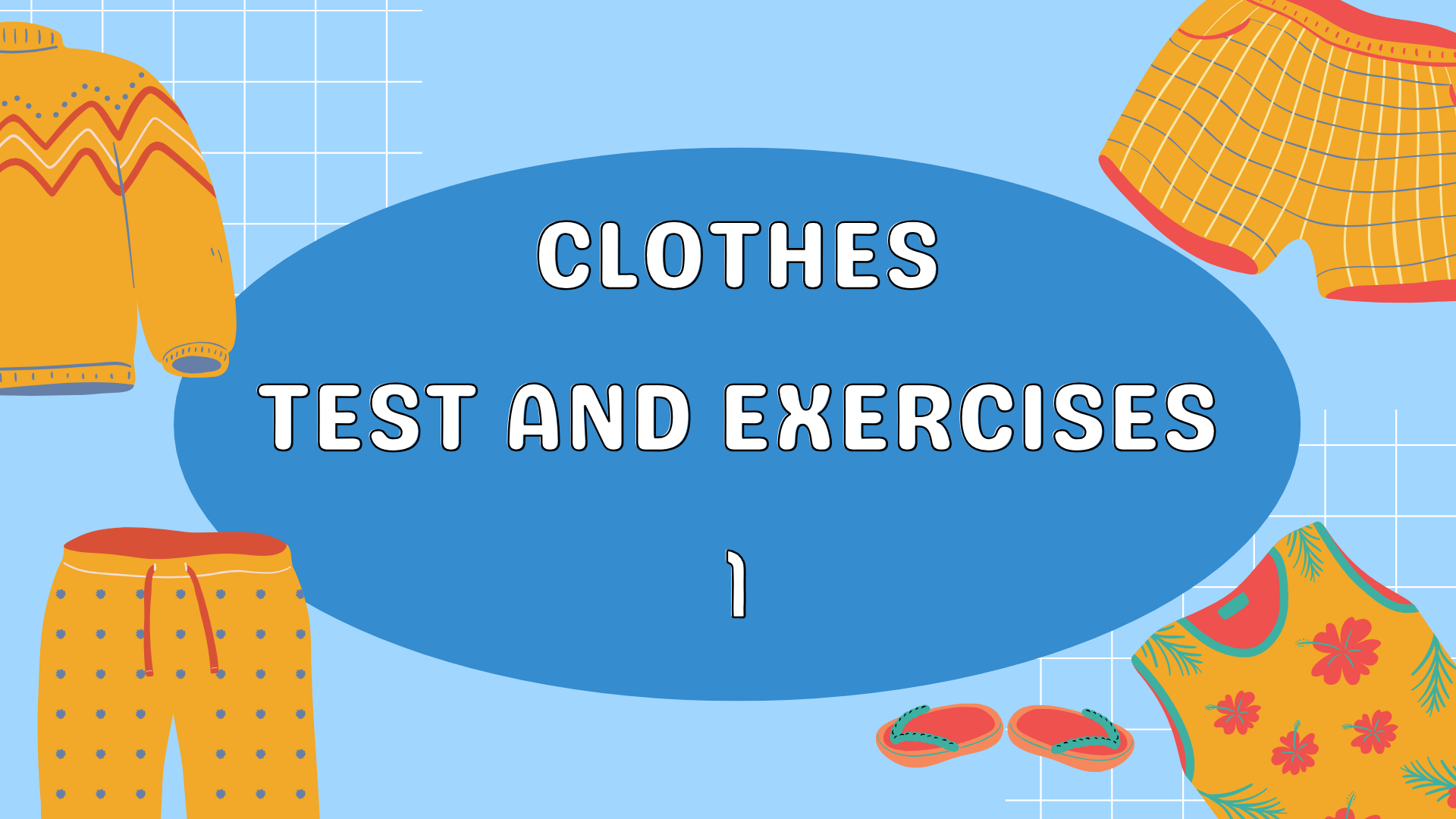 CLOTHES
TEST AND EXERCISES
1